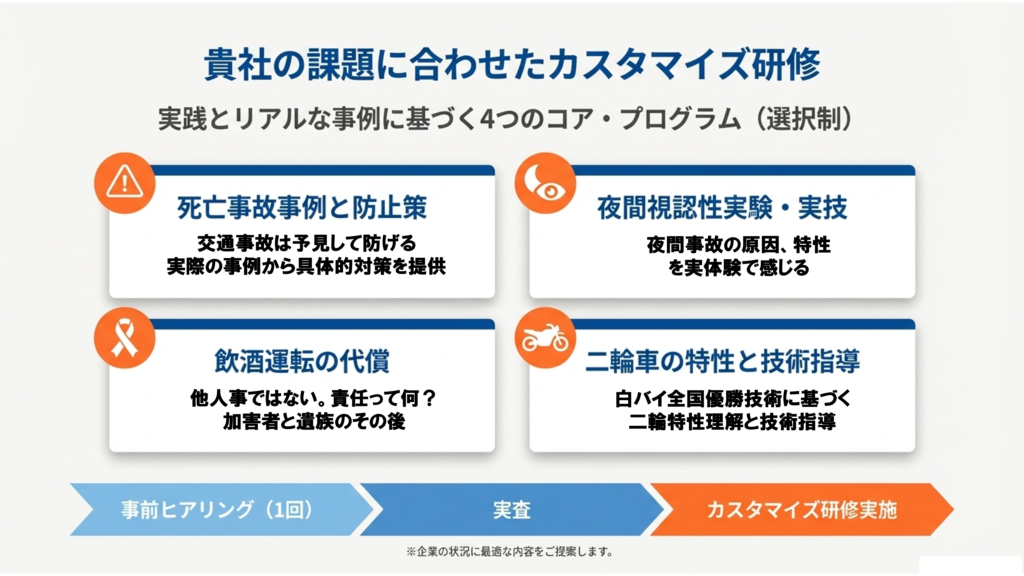 貴社の課題に合わせたカスタマイズ研修

実践とリアルな事例に基づく4つのコア・プログラム（選択制）

死亡事故事例と防止策

交通事故は予見して防げる
実際の事例から具体的対策を提供

夜間視認性実験・実技

夜間事故の原因、特性
を実体験で感じる

飲酒運転の代償

他人事ではない。責任って何？
加害者と遺族のその後

二輪車の特性と技術指導

白バイ全国優勝技術に基づく
二輪特性理解と技術指導

事前ヒアリング（1回）

実査

カスタマイズ研修実施

※企業の状況に最適な内容をご提案します。